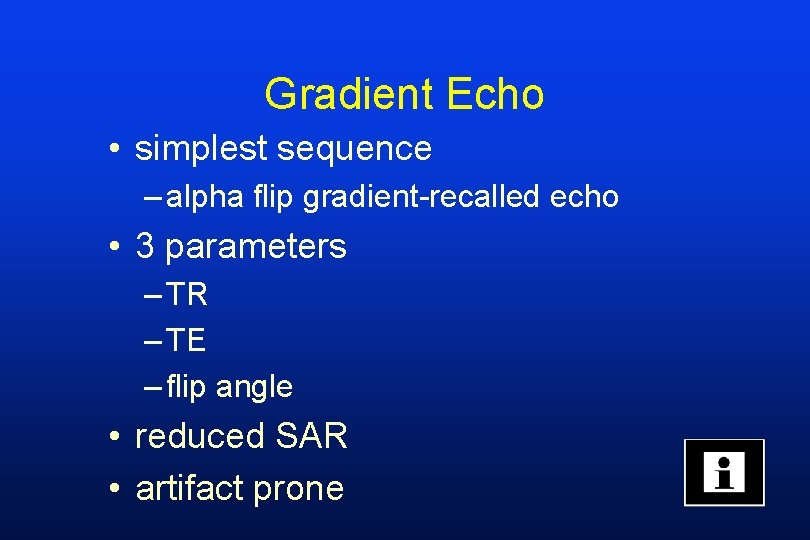 Gradient Echo

• simplest sequence
– alpha flip gradient-recalled echo
• 3 parameters
– TR
– TE
– flip angle
• reduced SAR
• artifact prone

i